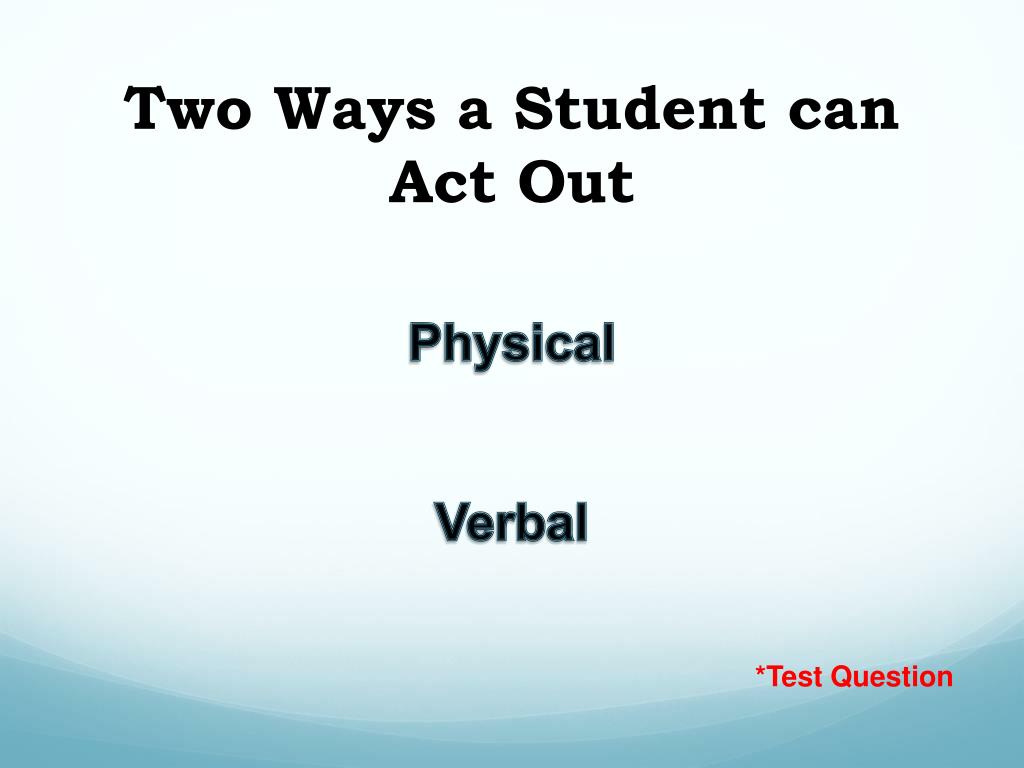 Two Ways a Student can Act Out

Physical

Verbal

*Test Question